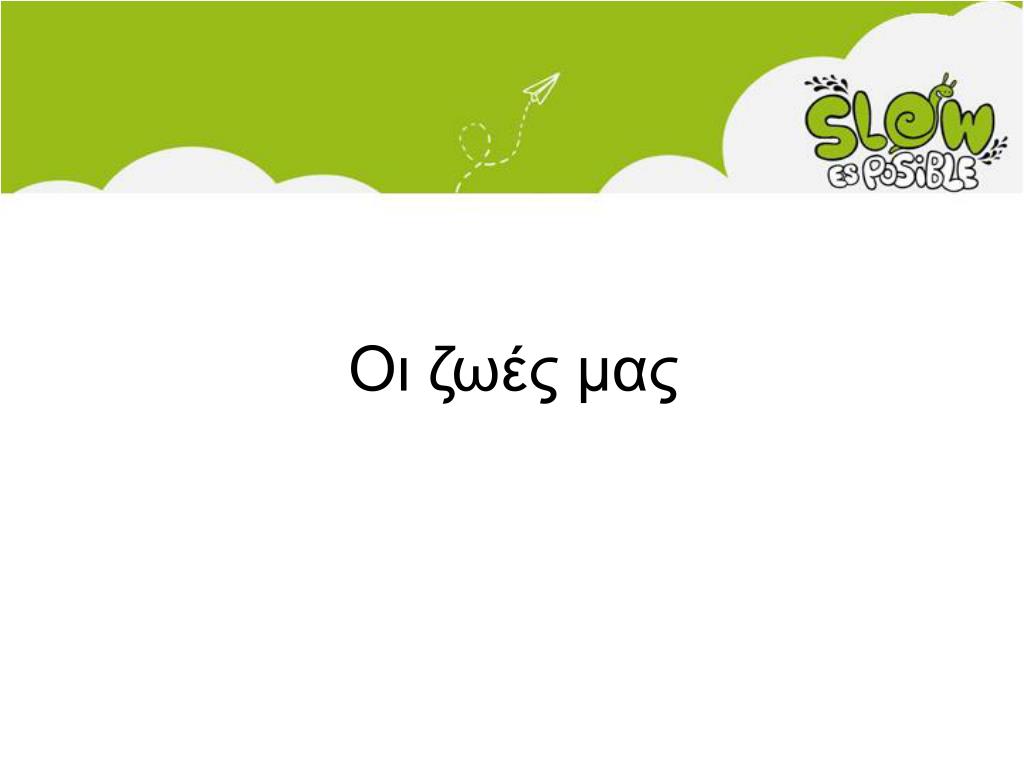 SLOW
ES POSIBLE

Οι ζωές μας